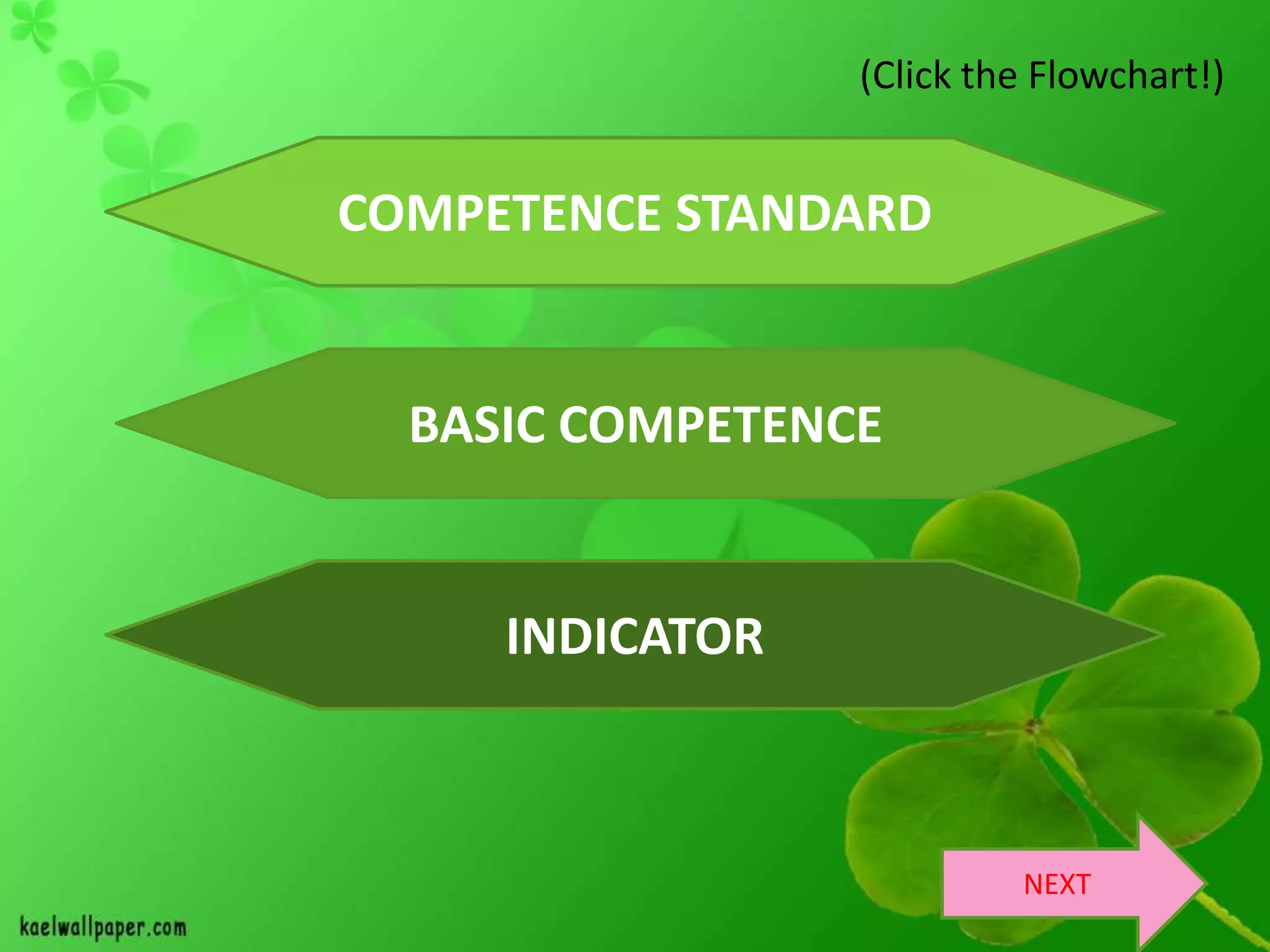 (Click the Flowchart!)

COMPETENCE STANDARD

BASIC COMPETENCE

INDICATOR

NEXT

kaelwallpaper.com